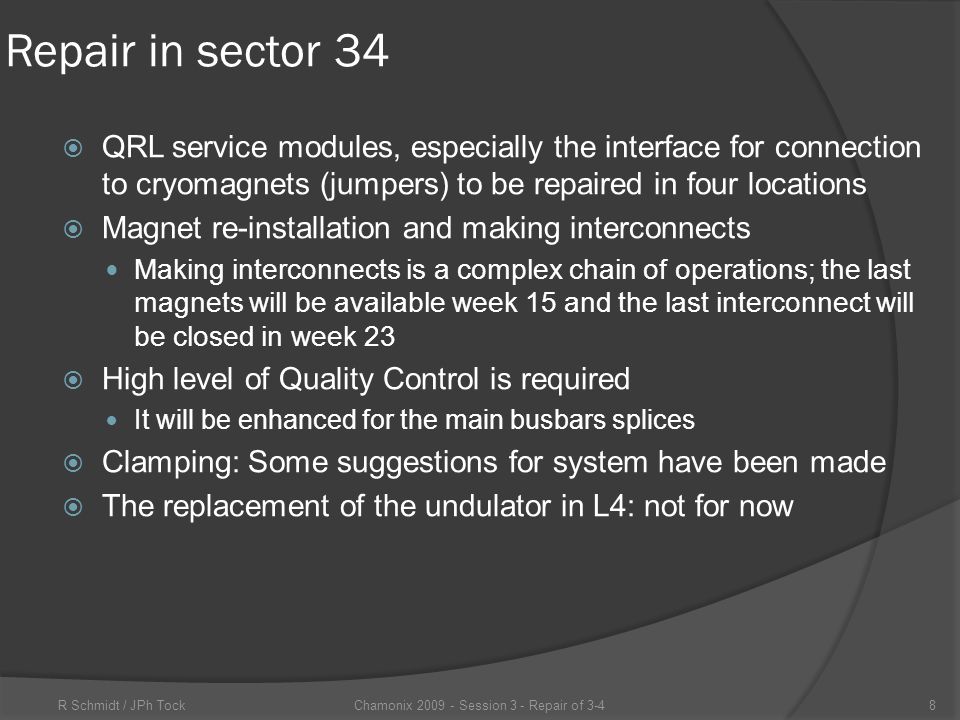 Repair in sector 34

QRL service modules, especially the interface for connection to cryomagnets (jumpers) to be repaired in four locations

Magnet re-installation and making interconnects

Making interconnects is a complex chain of operations; the last magnets will be available week 15 and the last interconnect will be closed in week 23

High level of Quality Control is required

It will be enhanced for the main busbars splices

Clamping: Some suggestions for system have been made

The replacement of the undulator in L4: not for now

R Schmidt / JPh Tock

Chamonix 2009 - Session 3 - Repair of 3-4

8